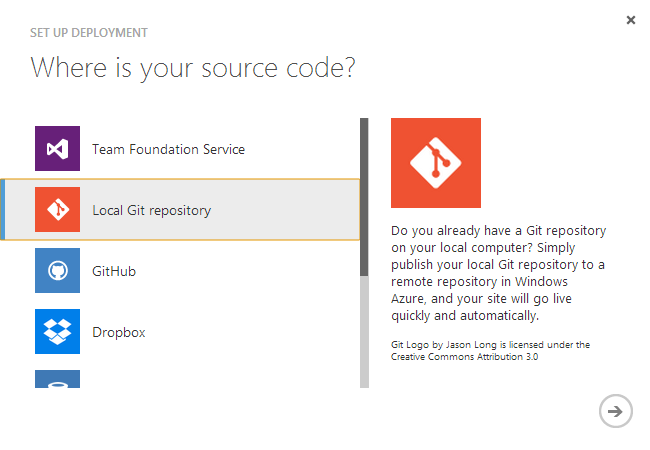 SET UP DEPLOYMENT

Where is your source code?

Team Foundation Service

Local Git repository

GitHub

Dropbox

Do you already have a Git repository on your local computer? Simply publish your local Git repository to a remote repository in Windows Azure, and your site will go live quickly and automatically.

Git Logo by Jason Long is licensed under the Creative Commons Attribution 3.0